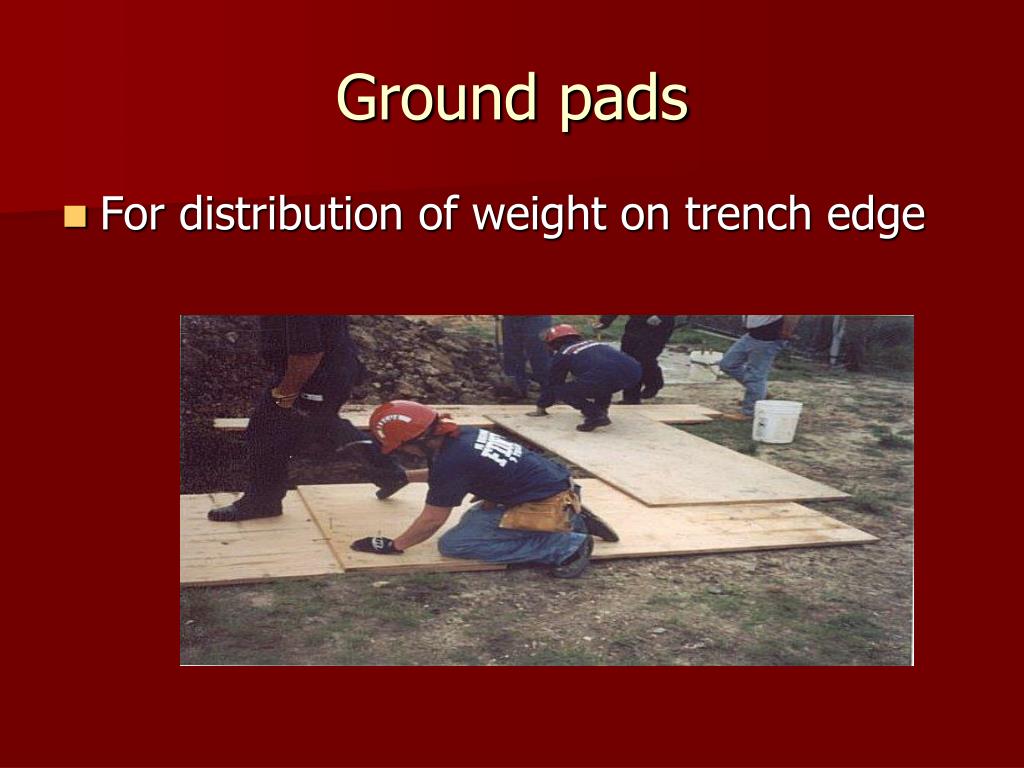 Ground pads

For distribution of weight on trench edge